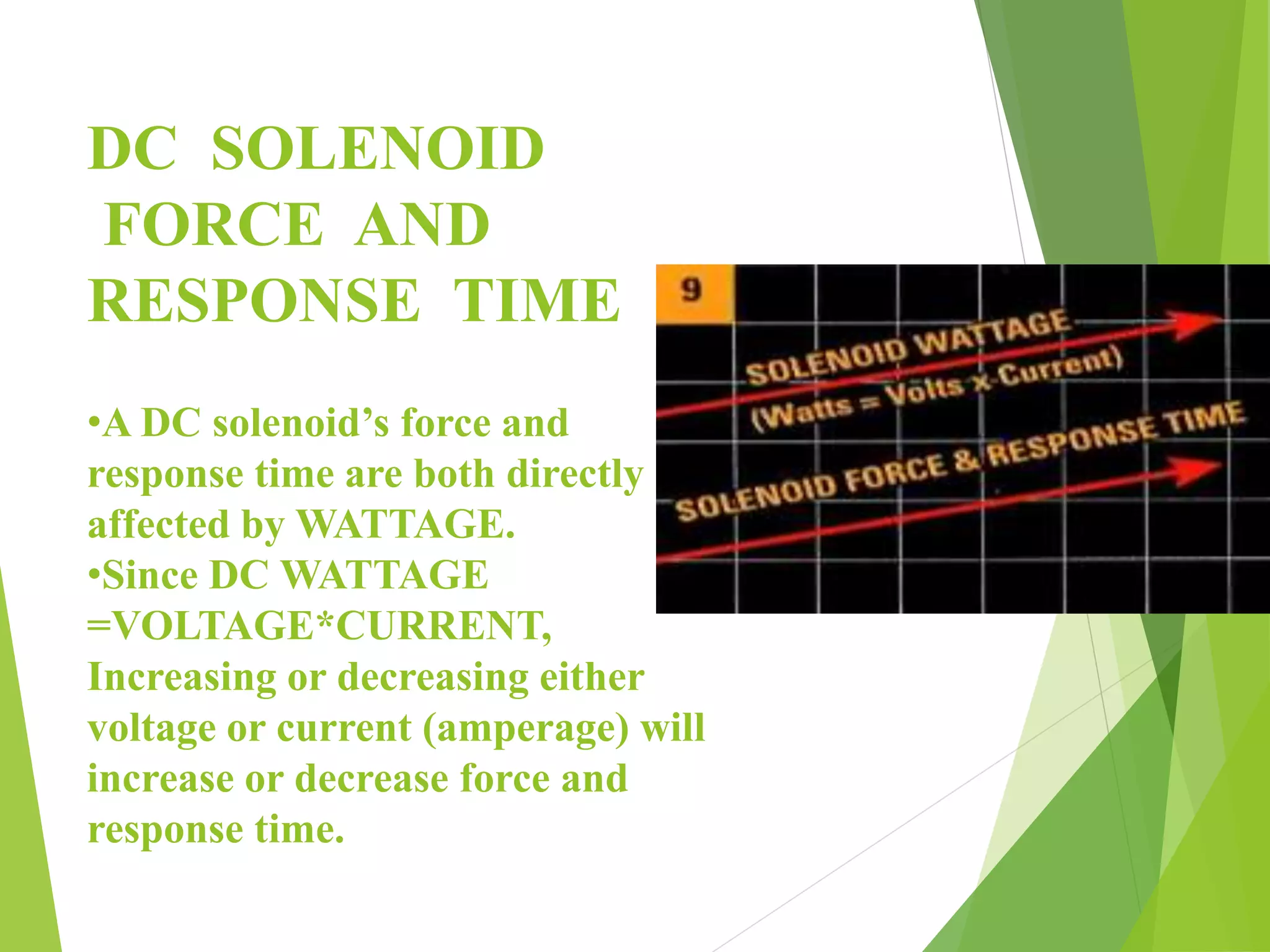 DC SOLENOID FORCE AND RESPONSE TIME

•A DC solenoid's force and response time are both directly affected by WATTAGE.
•Since DC WATTAGE =VOLTAGE*CURRENT, Increasing or decreasing either voltage or current (amperage) will increase or decrease force and response time.

9

SOLENOID WATTAGE
(Watts = Volts x Current)

SOLENOID FORCE & RESPONSE TIME